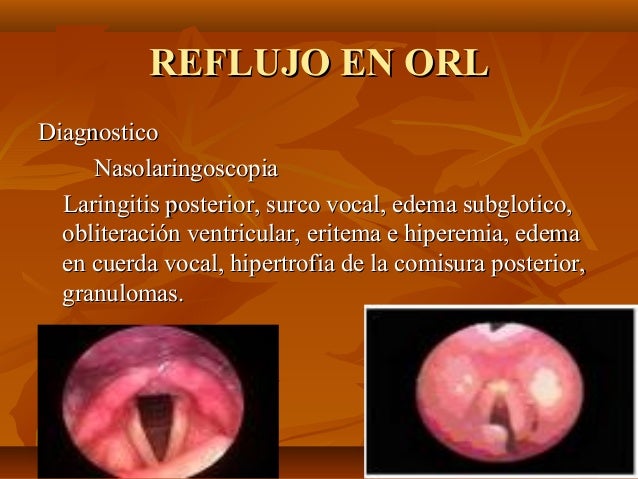 REFLUJO EN ORL

Diagnostico

Nasolaringoscopia

Laringitis posterior, surco vocal, edema subglotico, obliteración ventricular, eritema e hiperemia, edema en cuerda vocal, hipertrofia de la comisura posterior, granulomas.